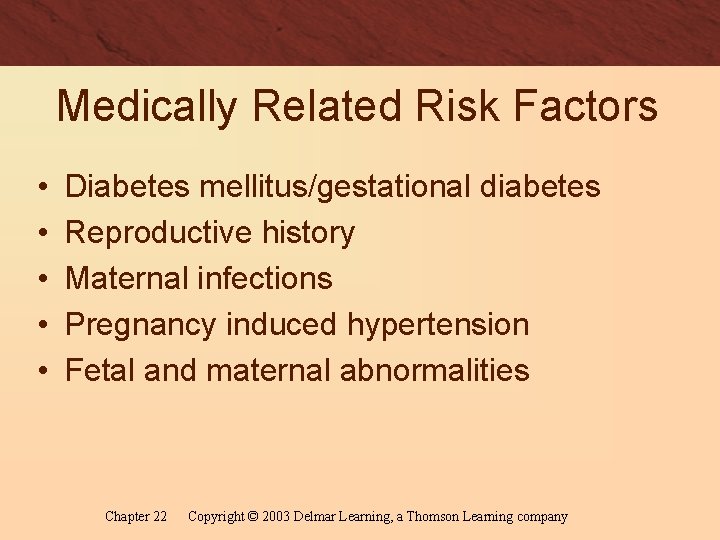 Medically Related Risk Factors

• Diabetes mellitus/gestational diabetes
• Reproductive history
• Maternal infections
• Pregnancy induced hypertension
• Fetal and maternal abnormalities

Chapter 22 Copyright © 2003 Delmar Learning, a Thomson Learning company